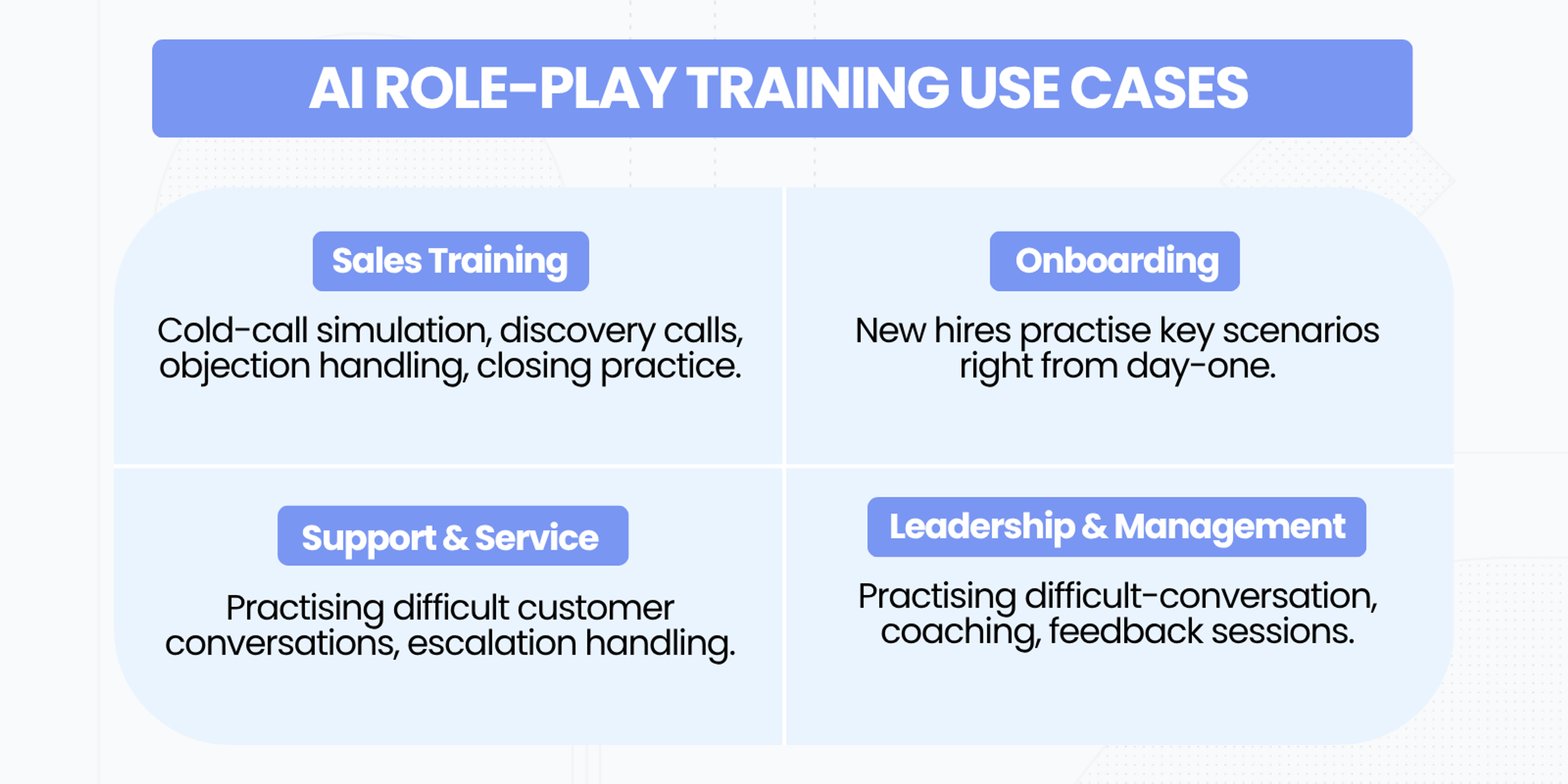 AI ROLE-PLAY TRAINING USE CASES

Sales Training

Cold-call simulation, discovery calls, objection handling, closing practice.

Onboarding

New hires practise key scenarios right from day-one.

Support & Service

Practising difficult customer conversations, escalation handling.

Leadership & Management

Practising difficult-conversation, coaching, feedback sessions.